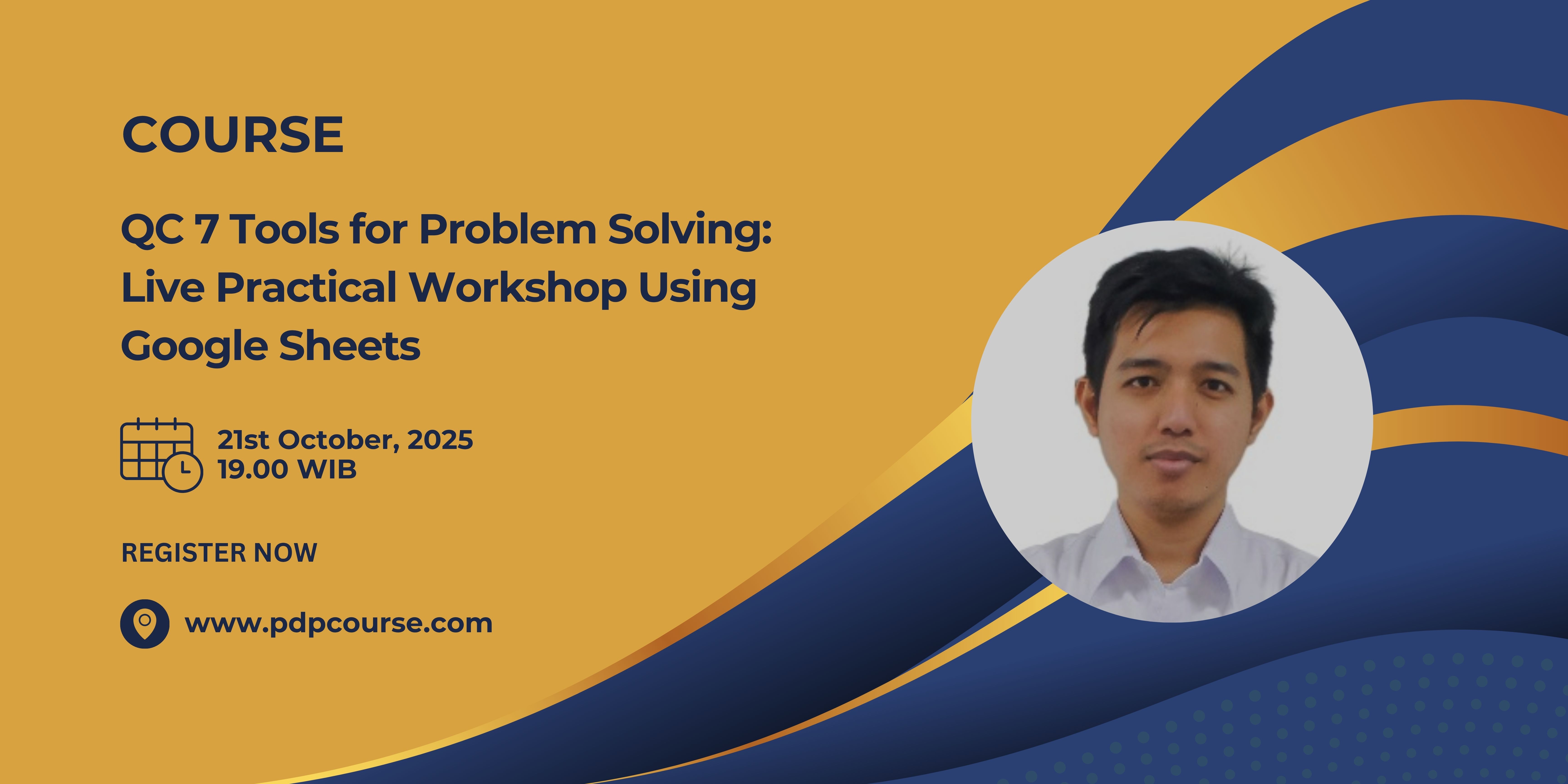 COURSE

QC 7 Tools for Problem Solving: Live Practical Workshop Using Google Sheets

21st October, 2025
19.00 WIB

REGISTER NOW

www.pdpcourse.com